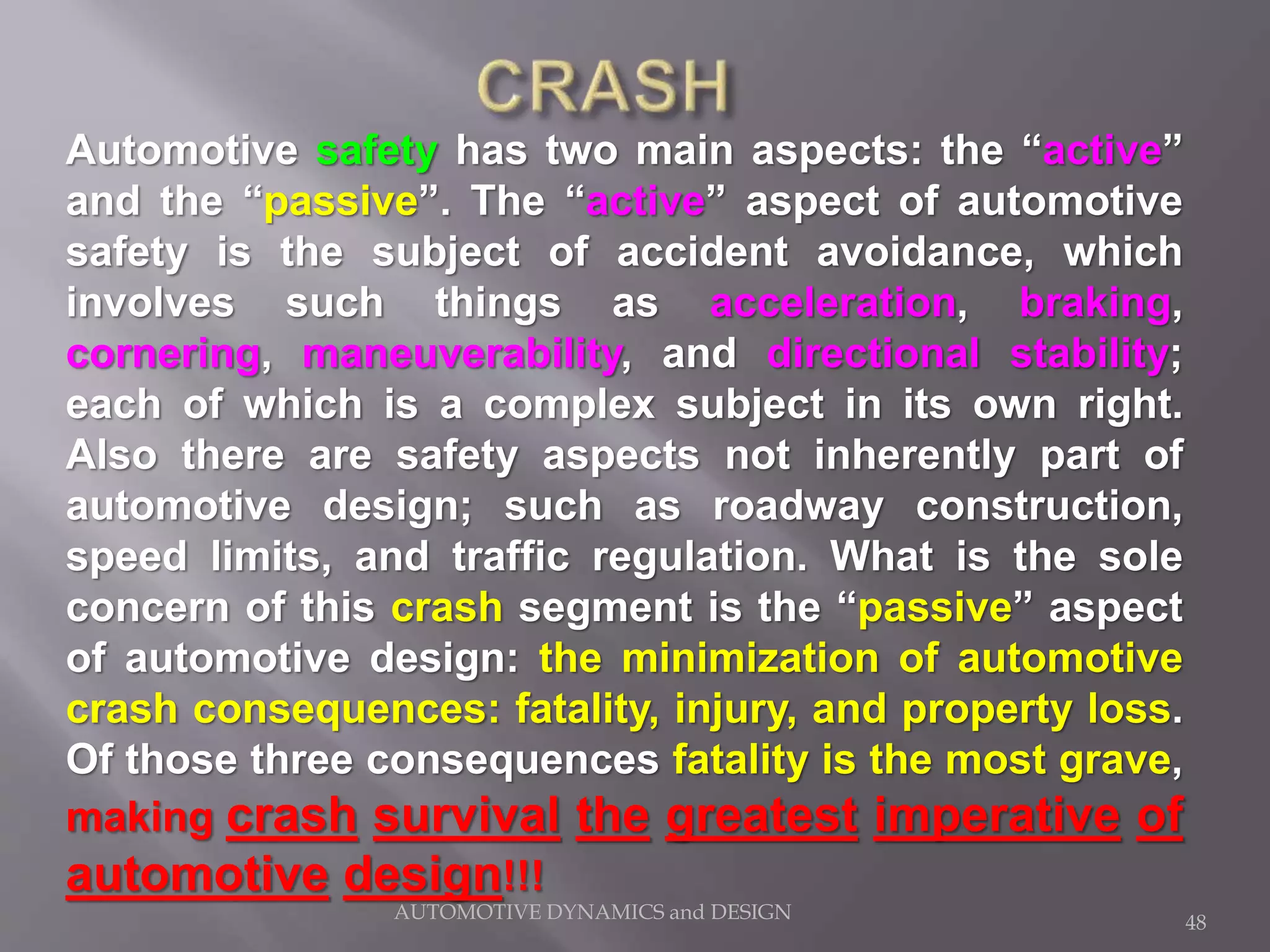 CRASH

Automotive safety has two main aspects: the “active” and the “passive”. The “active” aspect of automotive safety is the subject of accident avoidance, which involves such things as acceleration, braking, cornering, maneuverability, and directional stability; each of which is a complex subject in its own right. Also there are safety aspects not inherently part of automotive design; such as roadway construction, speed limits, and traffic regulation. What is the sole concern of this crash segment is the “passive” aspect of automotive design: the minimization of automotive crash consequences: fatality, injury, and property loss. Of those three consequences fatality is the most grave, making crash survival the greatest imperative of automotive design!!!

AUTOMOTIVE DYNAMICS and DESIGN

48